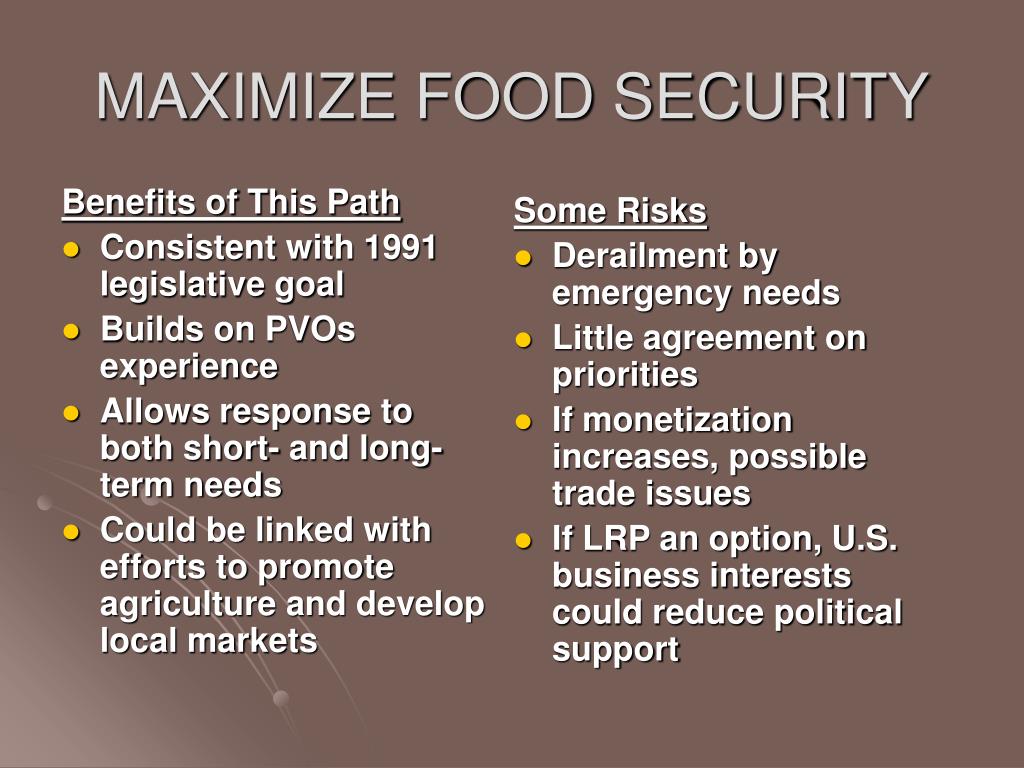 MAXIMIZE FOOD SECURITY

Benefits of This Path

- Consistent with 1991 legislative goal
- Builds on PVOs experience
- Allows response to both short- and long-term needs
- Could be linked with efforts to promote agriculture and develop local markets

Some Risks

- Derailment by emergency needs
- Little agreement on priorities
- If monetization increases, possible trade issues
- If LRP an option, U.S. business interests could reduce political support